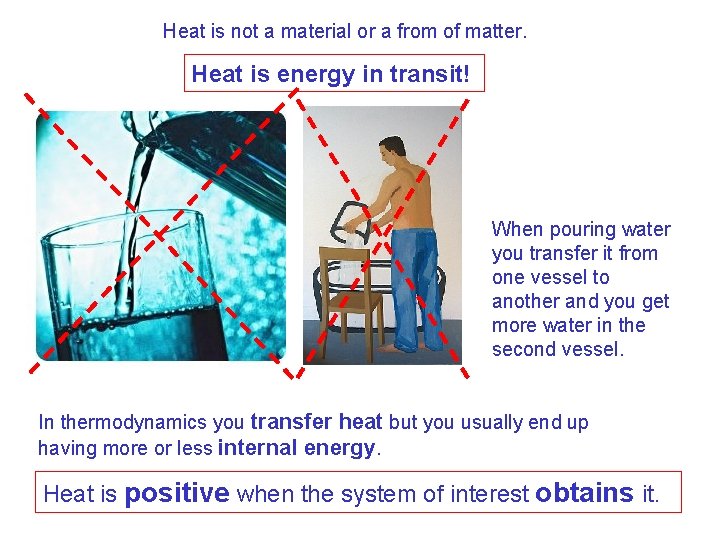 Heat is not a material or a from of matter.

Heat is energy in transit!

When pouring water you transfer it from one vessel to another and you get more water in the second vessel.

In thermodynamics you transfer heat but you usually end up having more or less internal energy.

Heat is positive when the system of interest obtains it.